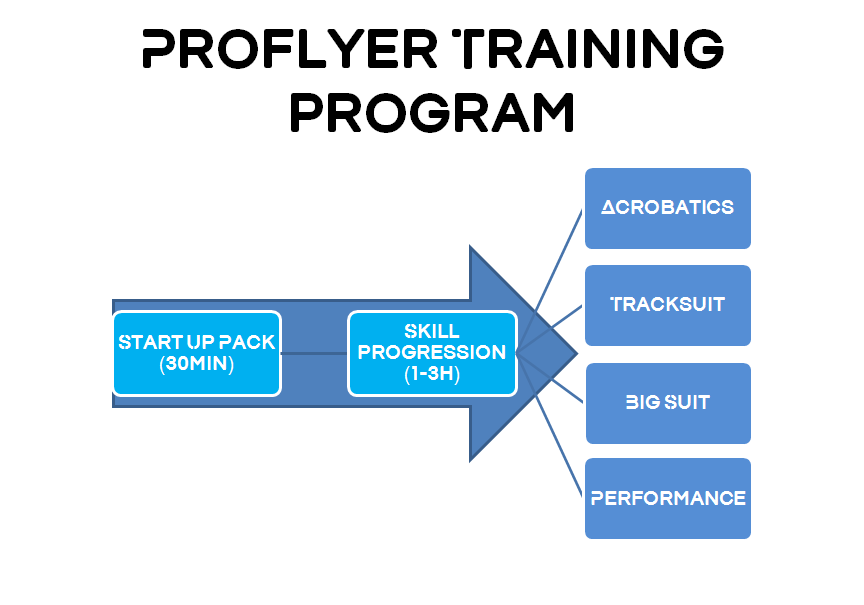 PROFLYER TRAINING PROGRAM

START UP PACK (30MIN)

SKILL PROGRESSION (1-3H)

ACROBATICS

TRACKSUIT

BIG SUIT

PERFORMANCE